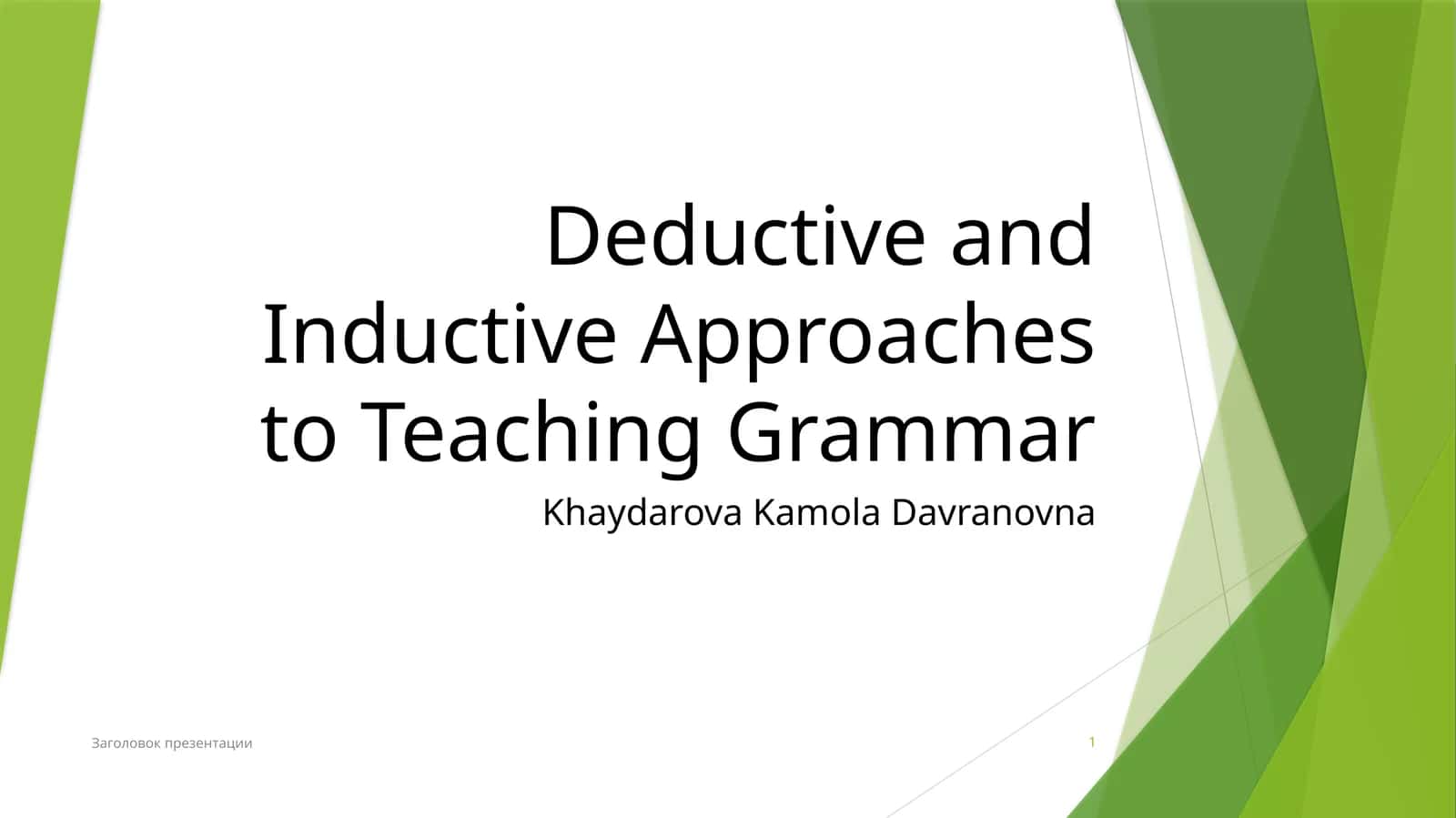 Deductive and Inductive Approaches to Teaching Grammar

Khaydarova Kamola Davranovna

Заголовок презентации

1